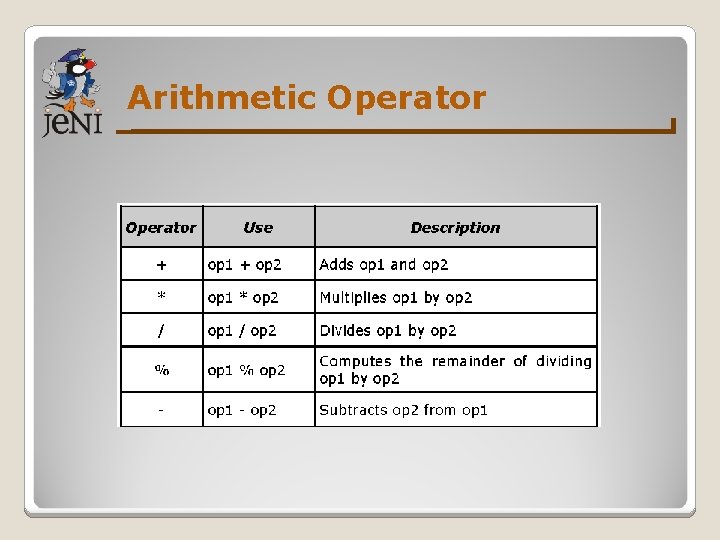 JENI

Arithmetic Operator

| Operator | Use | Description |
|---|---|---|
| + | op1 + op2 | Adds op1 and op2 |
| * | op1 * op2 | Multiplies op1 by op2 |
| / | op1 / op2 | Divides op1 by op2 |
| % | op1 % op2 | Computes the remainder of dividing op1 by op2 |
| - | op1 - op2 | Subtracts op2 from op1 |